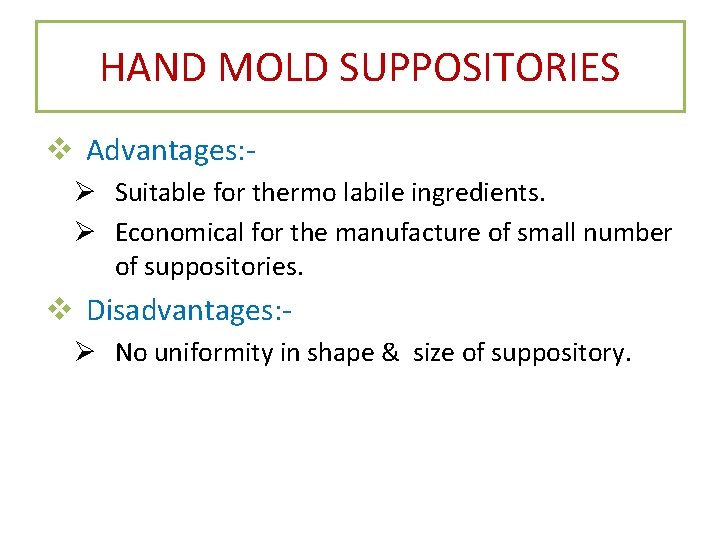 HAND MOLD SUPPOSITORIES

❖ Advantages:-

➢ Suitable for thermo labile ingredients.

➢ Economical for the manufacture of small number of suppositories.

❖ Disadvantages:-

➢ No uniformity in shape & size of suppository.